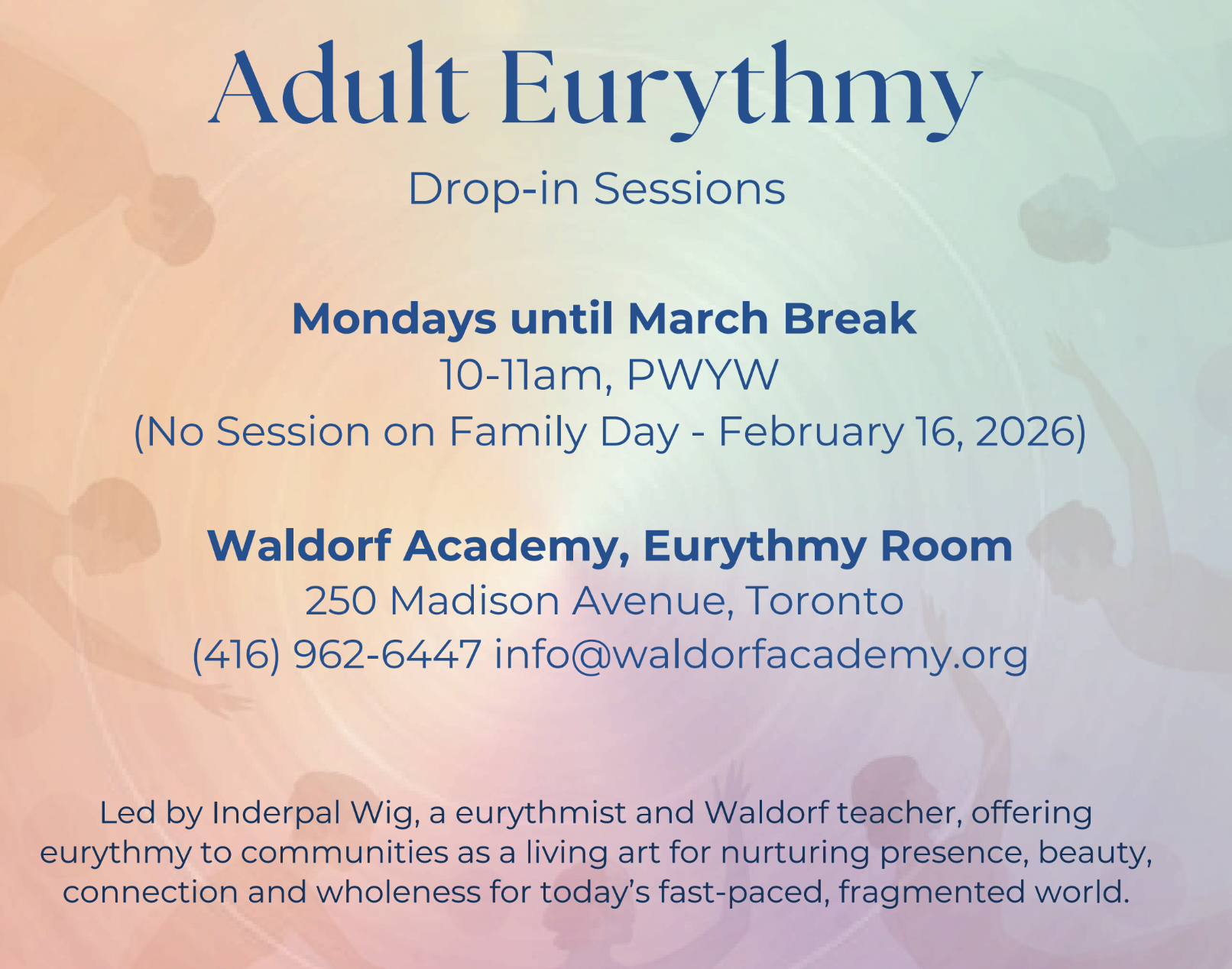 Adult Eurythmy

Drop-in Sessions

Mondays until March Break
10-11am, PWYW
(No Session on Family Day - February 16, 2026)

Waldorf Academy, Eurythmy Room
250 Madison Avenue, Toronto
(416) 962-6447 info@waldorfacademy.org

Led by Inderpal Wig, a eurythmist and Waldorf teacher, offering eurythmy to communities as a living art for nurturing presence, beauty, connection and wholeness for today's fast-paced, fragmented world.